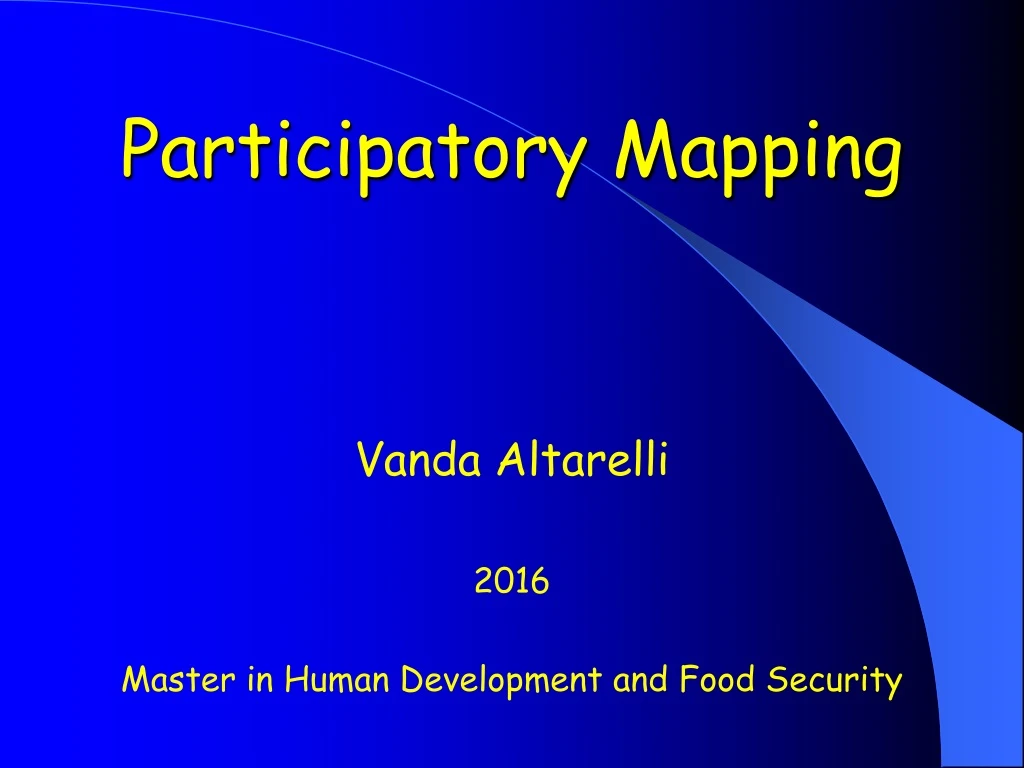 Participatory Mapping

Vanda Altarelli

2016

Master in Human Development and Food Security